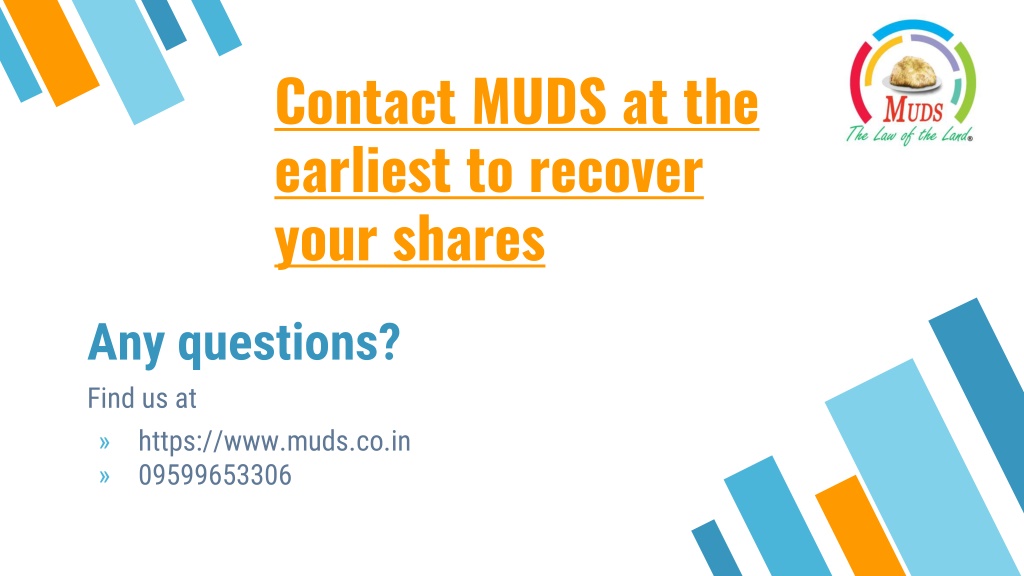 Contact MUDS at the earliest to recover your shares

MUDS
The Law of the Land®

Any questions?

Find us at

» https://www.muds.co.in
» 09599653306